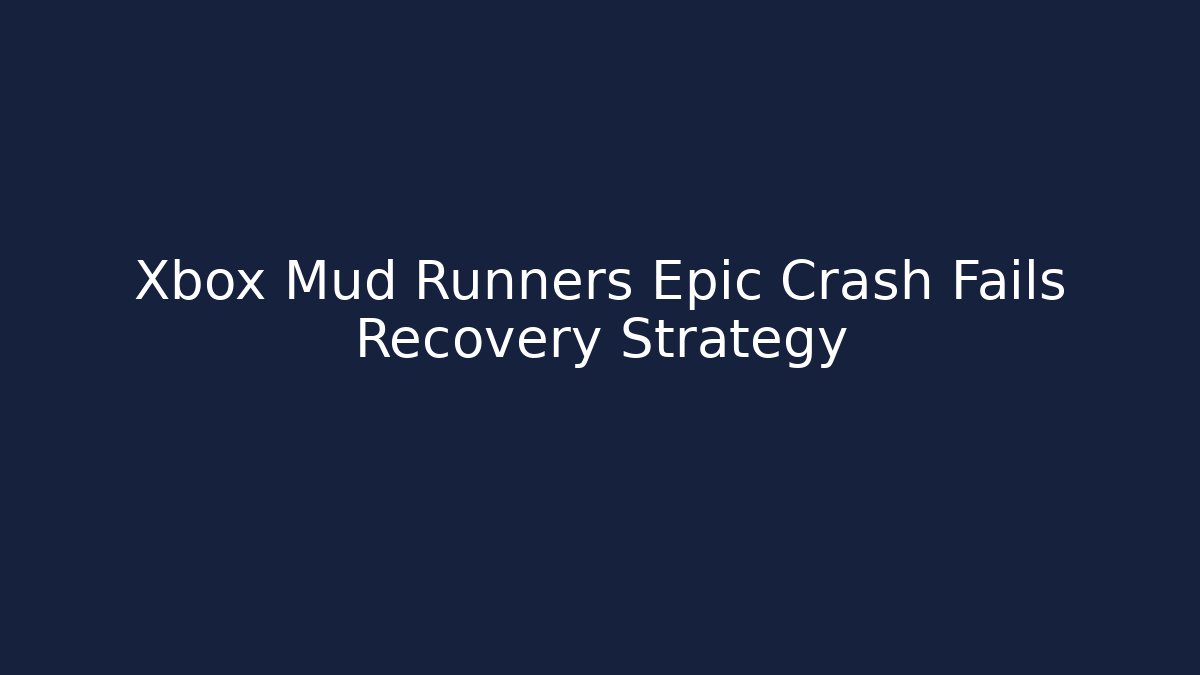 Xbox Mud Runners Epic Crash Fails Recovery Strategy